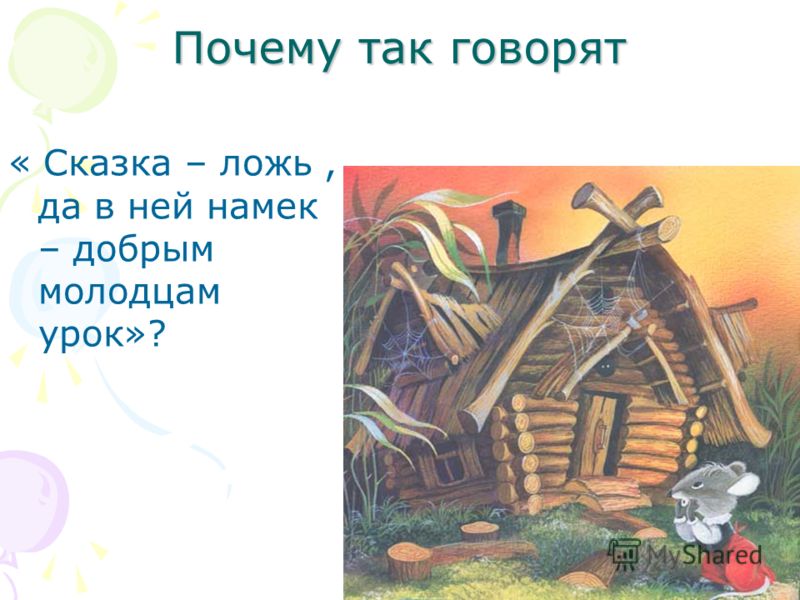 Почему так говорят

« Сказка – ложь , да в ней намек – добрым молодцам урок»?

MyShared